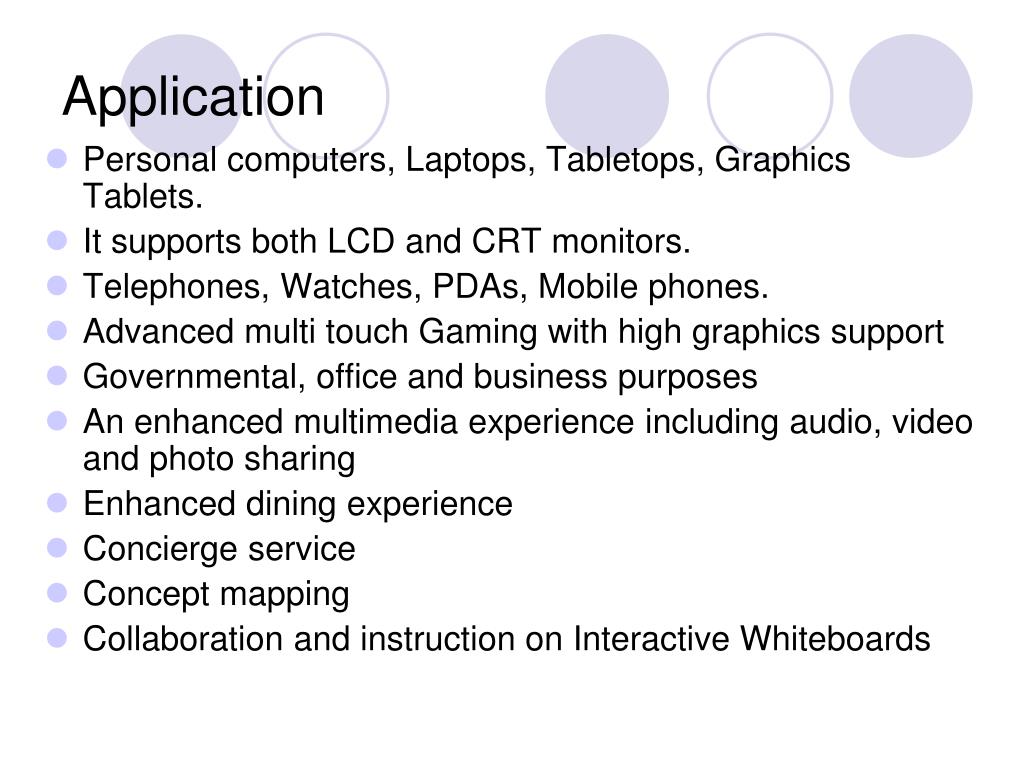 Application

- Personal computers, Laptops, Tabletops, Graphics Tablets.
- It supports both LCD and CRT monitors.
- Telephones, Watches, PDAs, Mobile phones.
- Advanced multi touch Gaming with high graphics support
- Governmental, office and business purposes
- An enhanced multimedia experience including audio, video and photo sharing
- Enhanced dining experience
- Concierge service
- Concept mapping
- Collaboration and instruction on Interactive Whiteboards